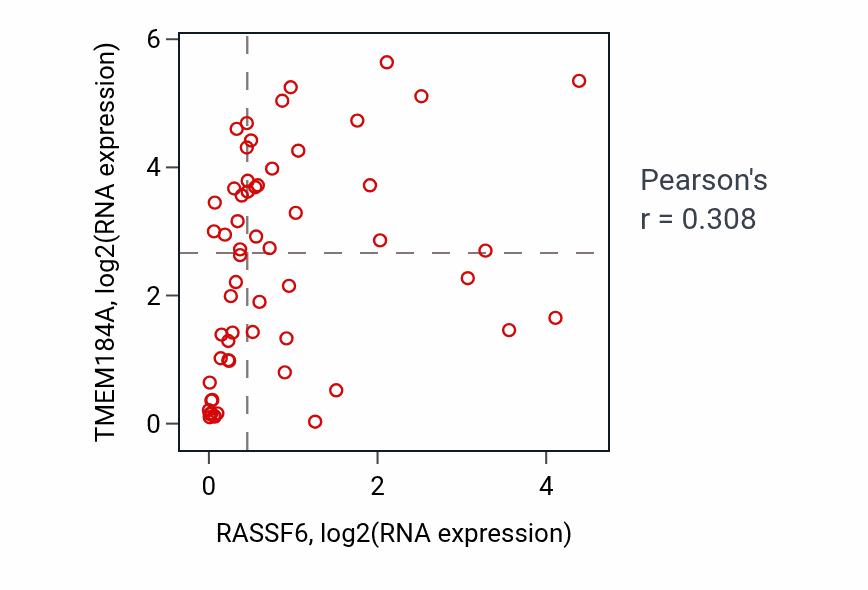 TMEM184A, log2(RNA expression)

6
4
2
0

0
2
4

RASSF6, log2(RNA expression)

Pearson's
r = 0.308